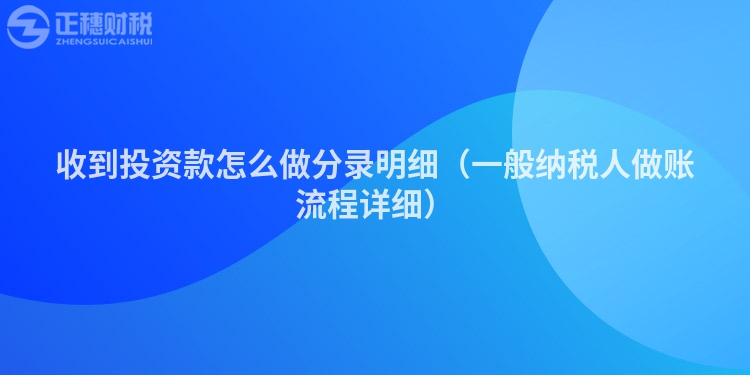 正穗财税
ZHENGSUICAISHUI

收到投资款怎么做分录明细（一般纳税人做账流程详细）